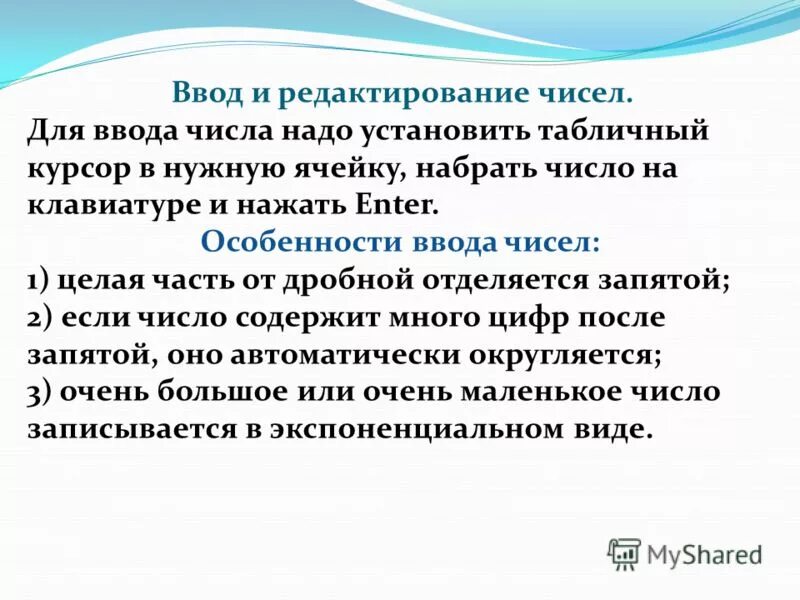 Ввод и редактирование чисел.
Для ввода числа надо установить табличный курсор в нужную ячейку, набрать число на клавиатуре и нажать Enter.

Особенности ввода чисел:
1) целая часть от дробной отделяется запятой;
2) если число содержит много цифр после запятой, оно автоматически округляется;
3) очень большое или очень маленькое число записывается в экспоненциальном виде.

MyShared